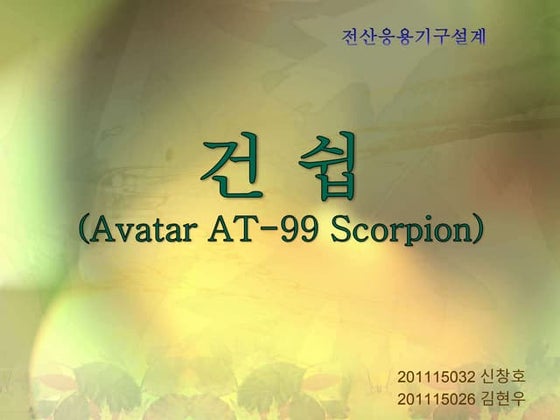 전산응용기구설계

건 쉽
(Avatar AT-99 Scorpion)

201115032 신창호
201115026 김현우